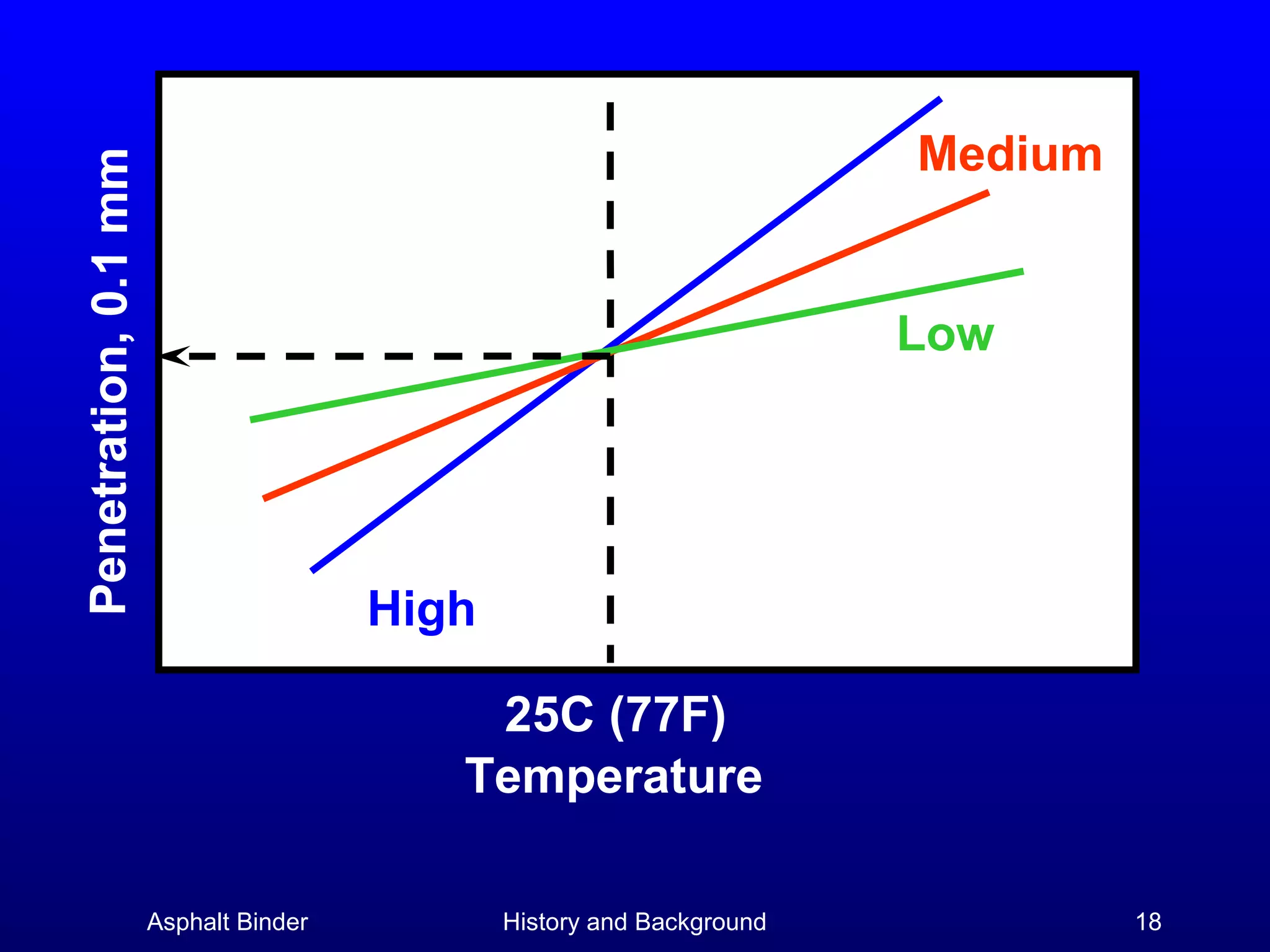 Penetration, 0.1 mm

Medium

Low

High

25C (77F)
Temperature

Asphalt Binder

History and Background

18